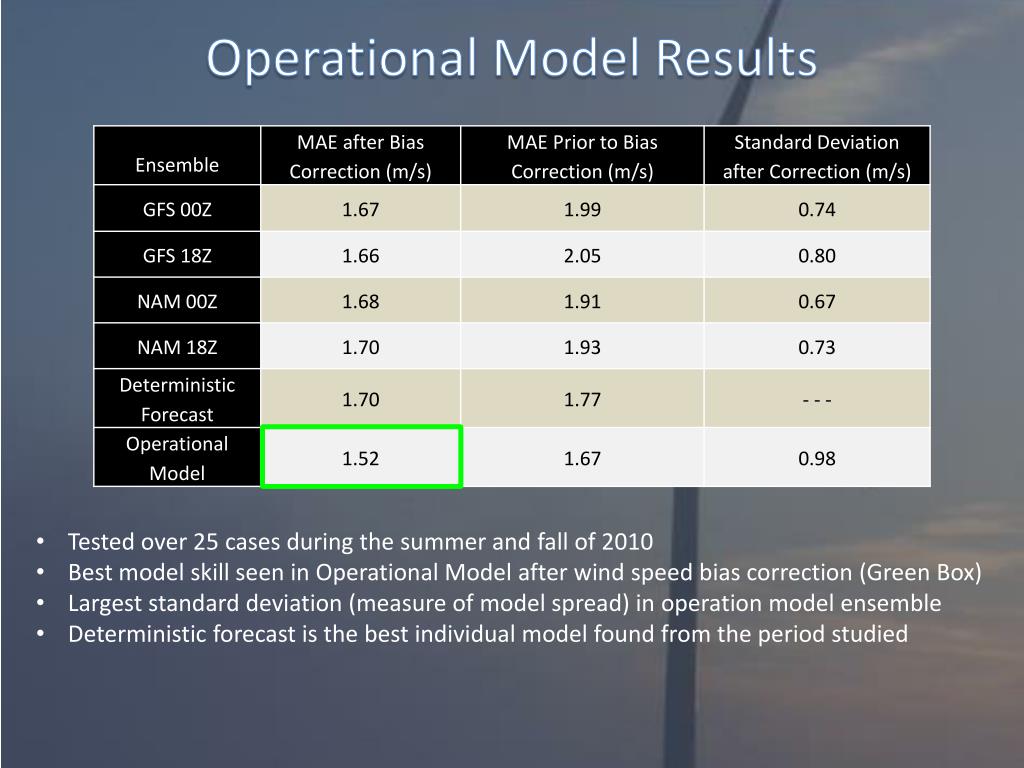 Operational Model Results

| Ensemble | MAE after Bias Correction (m/s) | MAE Prior to Bias Correction (m/s) | Standard Deviation after Correction (m/s) |
|---|---|---|---|
| GFS 00Z | 1.67 | 1.99 | 0.74 |
| GFS 18Z | 1.66 | 2.05 | 0.80 |
| NAM 00Z | 1.68 | 1.91 | 0.67 |
| NAM 18Z | 1.70 | 1.93 | 0.73 |
| Deterministic Forecast | 1.70 | 1.77 | - - - |
| Operational Model | 1.52 | 1.67 | 0.98 |

• Tested over 25 cases during the summer and fall of 2010
• Best model skill seen in Operational Model after wind speed bias correction (Green Box)
• Largest standard deviation (measure of model spread) in operation model ensemble
• Deterministic forecast is the best individual model found from the period studied